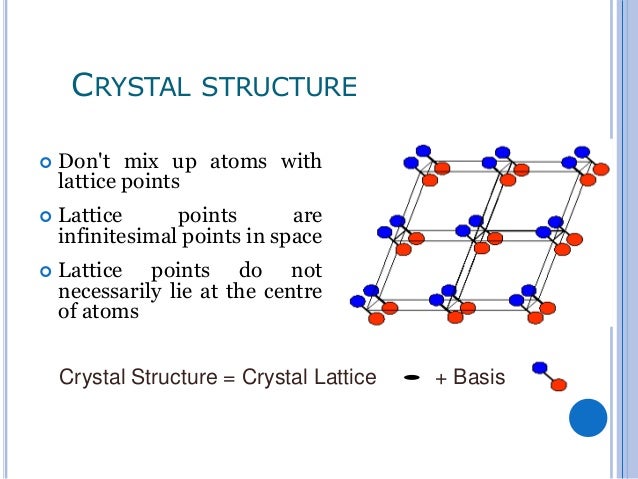 CRYSTAL STRUCTURE

Don't mix up atoms with lattice points

Lattice points are infinitesimal points in space

Lattice points do not necessarily lie at the centre of atoms

Crystal Structure = Crystal Lattice + Basis